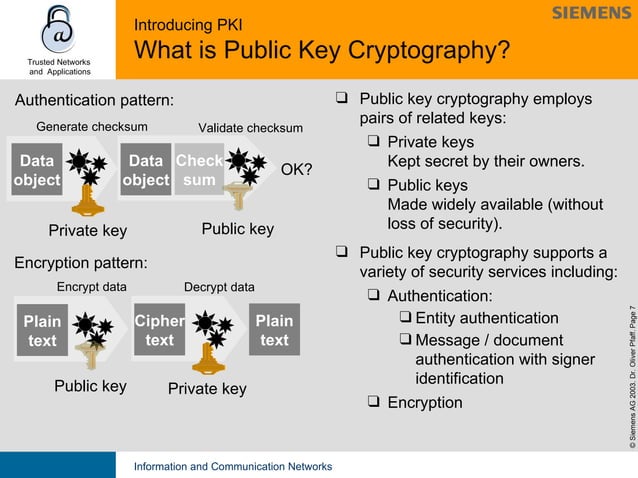 Trusted Networks and Applications

Introducing PKI

What is Public Key Cryptography?

SIEMENS

Authentication pattern:

Generate checksum

Validate checksum

Data object

Data object

Check sum

OK?

Private key

Public key

Encryption pattern:

Encrypt data

Decrypt data

Plain text

Cipher text

Plain text

Public key

Private key

❑ Public key cryptography employs pairs of related keys:

❑ Private keys
Kept secret by their owners.

❑ Public keys
Made widely available (without loss of security).

❑ Public key cryptography supports a variety of security services including:

❑ Authentication:

❑ Entity authentication

❑ Message / document authentication with signer identification

❑ Encryption

© Siemens AG 2003, Dr. Oliver Pfaff, Page 7

Information and Communication Networks